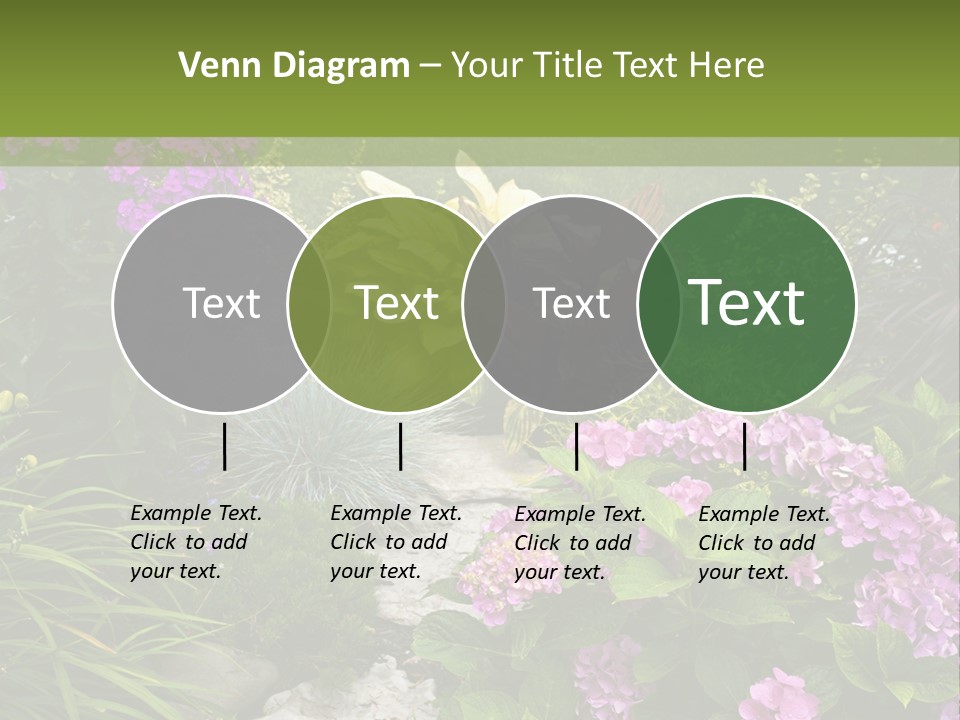 Venn Diagram – Your Title Text Here

Text

Text

Text

Text

Example Text. Click to add your text.

Example Text. Click to add your text.

Example Text. Click to add your text.

Example Text. Click to add your text.